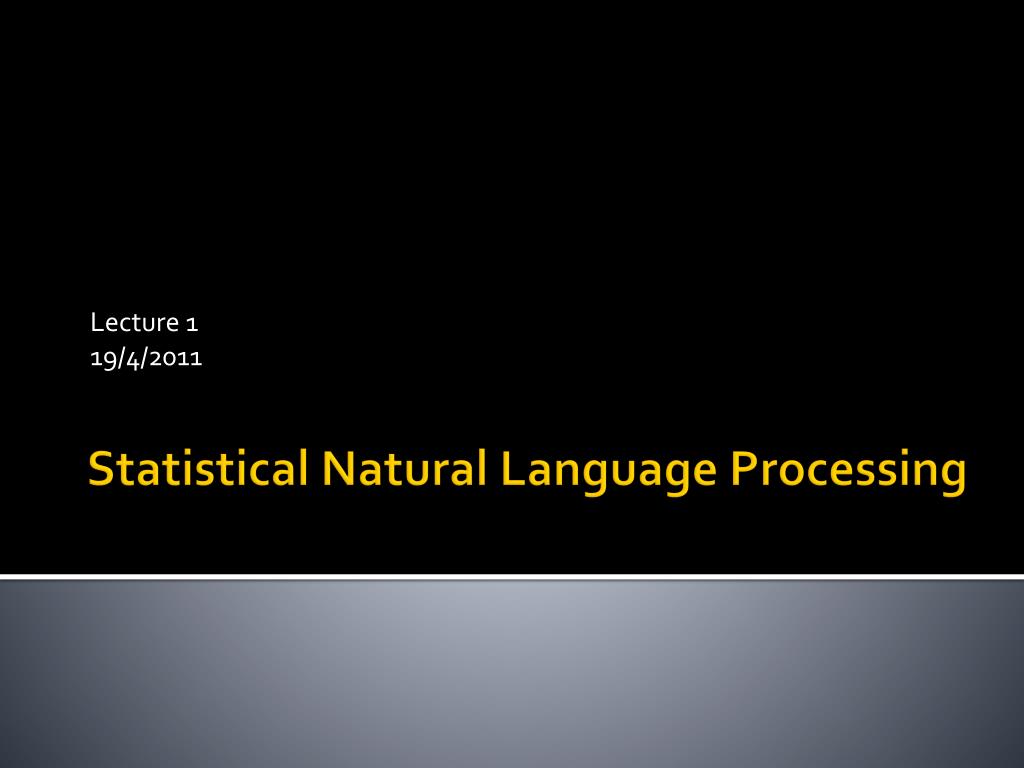 Lecture 1
19/4/2011

Statistical Natural Language Processing